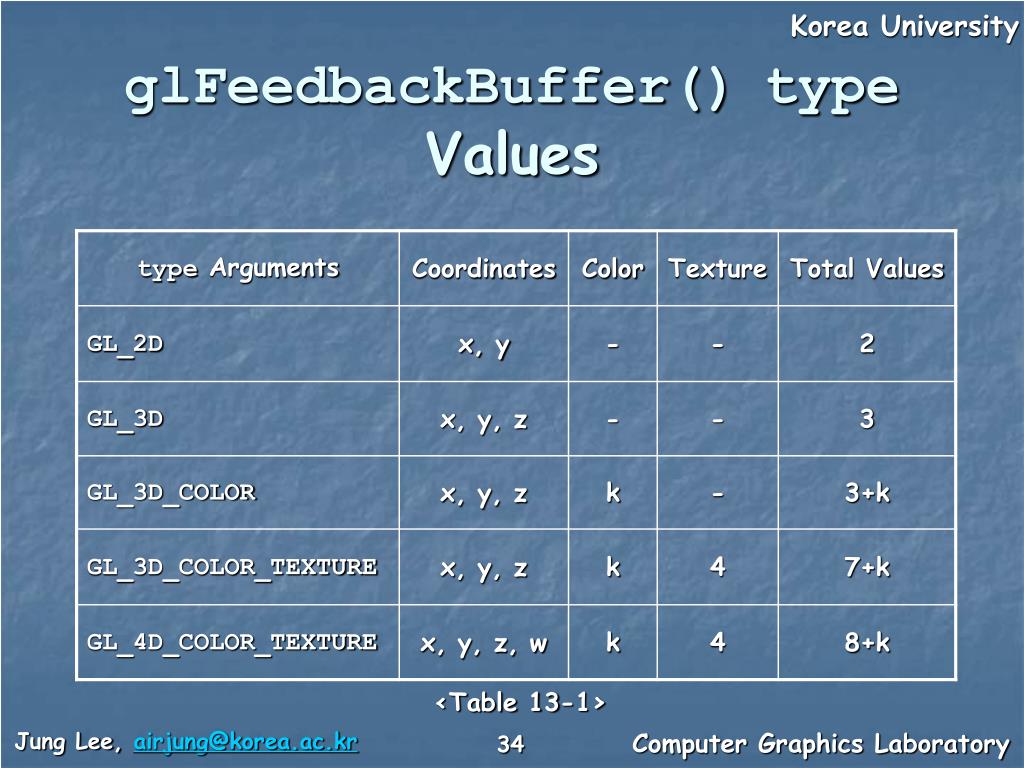 Korea University

glFeedbackBuffer() type Values

| type Arguments | Coordinates | Color | Texture | Total Values |
|---|---|---|---|---|
| GL_2D | x, y | - | - | 2 |
| GL_3D | x, y, z | - | - | 3 |
| GL_3D_COLOR | x, y, z | k | - | 3+k |
| GL_3D_COLOR_TEXTURE | x, y, z | k | 4 | 7+k |
| GL_4D_COLOR_TEXTURE | x, y, z, w | k | 4 | 8+k |

<Table 13-1>

Jung Lee, airjung@korea.ac.kr

34

Computer Graphics Laboratory